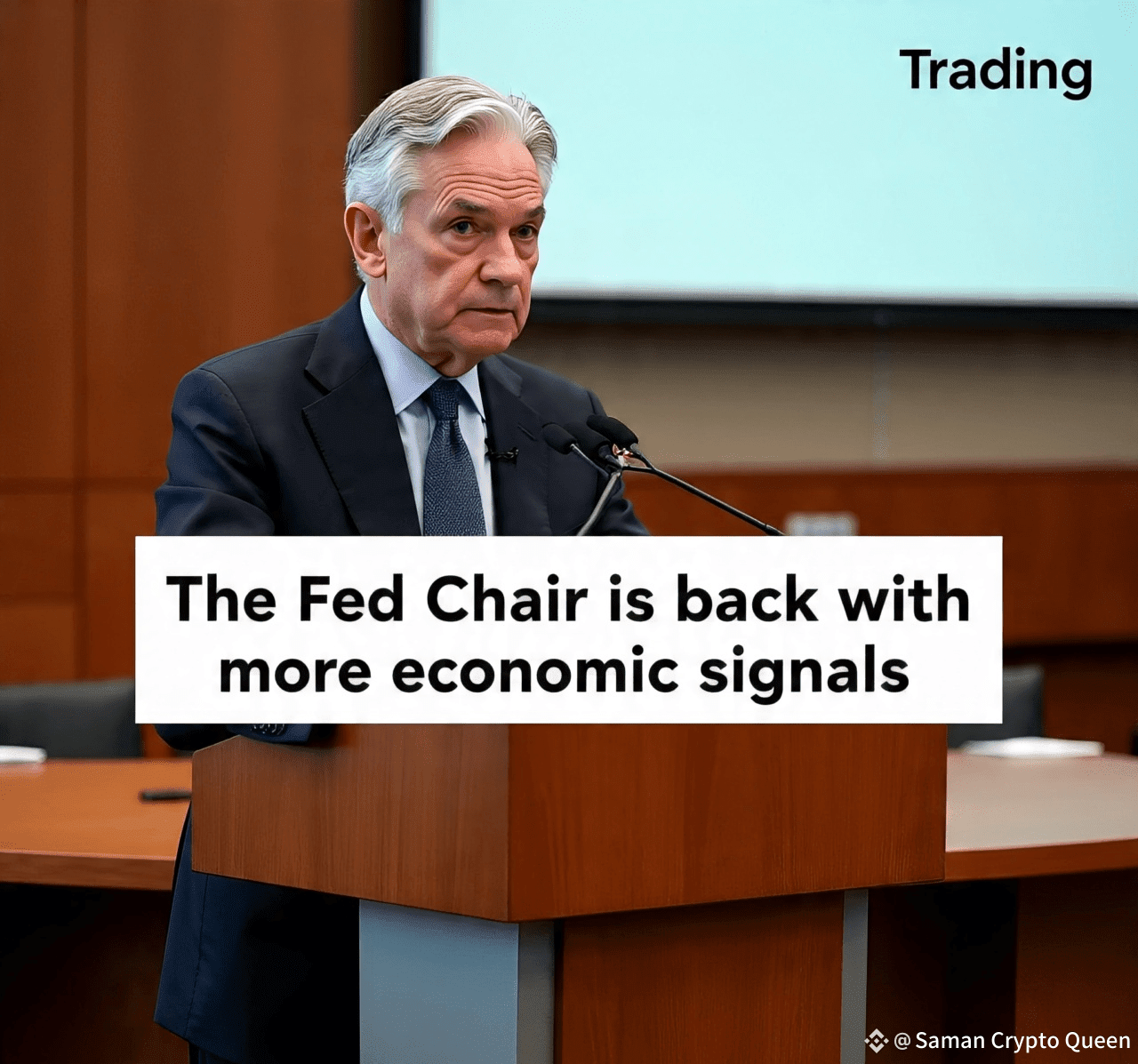 Trading

The Fed Chair is back with more economic signals

@Saman Crypto Queen